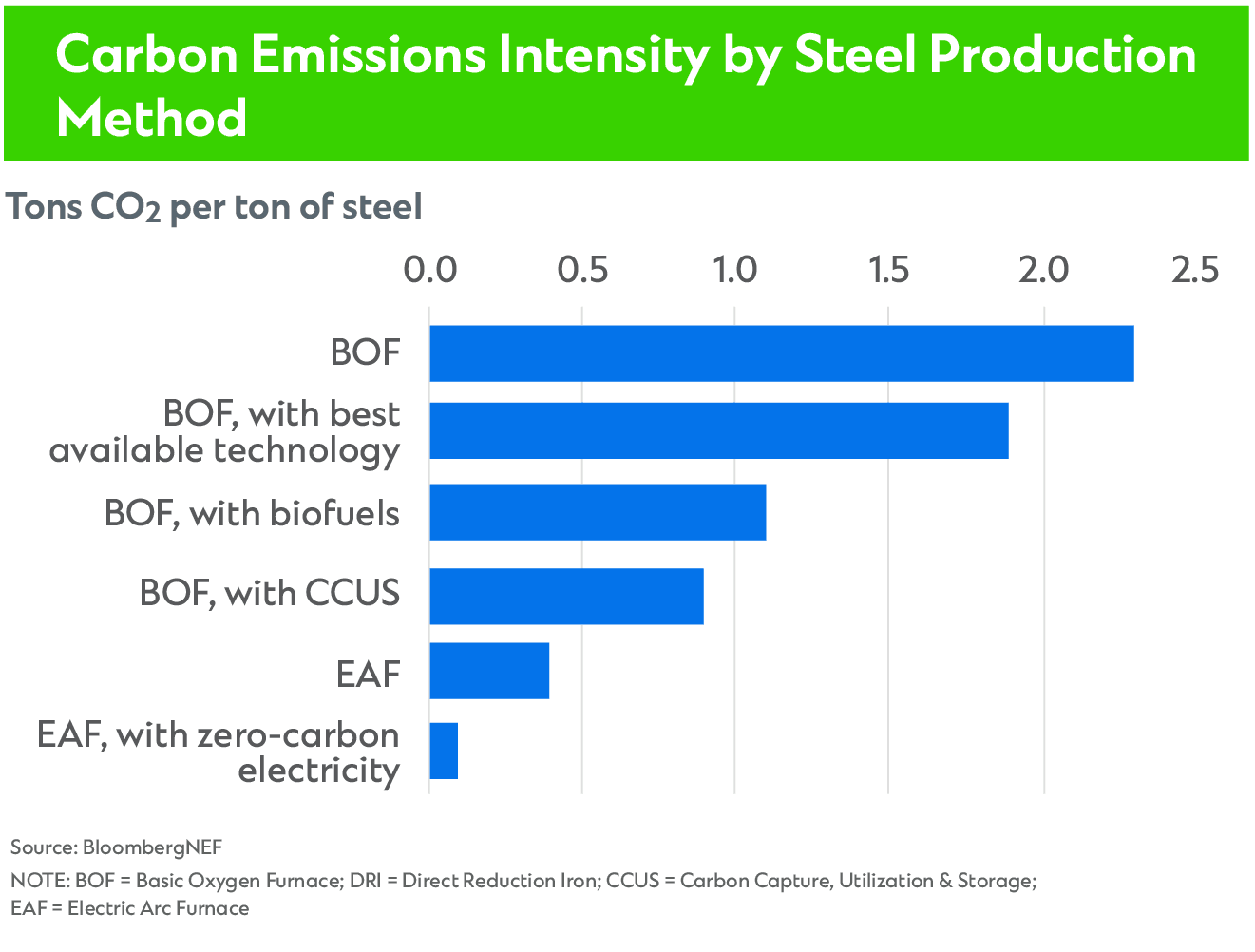 Carbon Emissions Intensity by Steel Production Method

Tons $CO_2$ per ton of steel

0.0 0.5 1.0 1.5 2.0 2.5

BOF

BOF, with best available technology

BOF, with biofuels

BOF, with CCUS

EAF

EAF, with zero-carbon electricity

Source: BloombergNEF

NOTE: BOF = Basic Oxygen Furnace; DRI = Direct Reduction Iron; CCUS = Carbon Capture, Utilization & Storage; EAF = Electric Arc Furnace